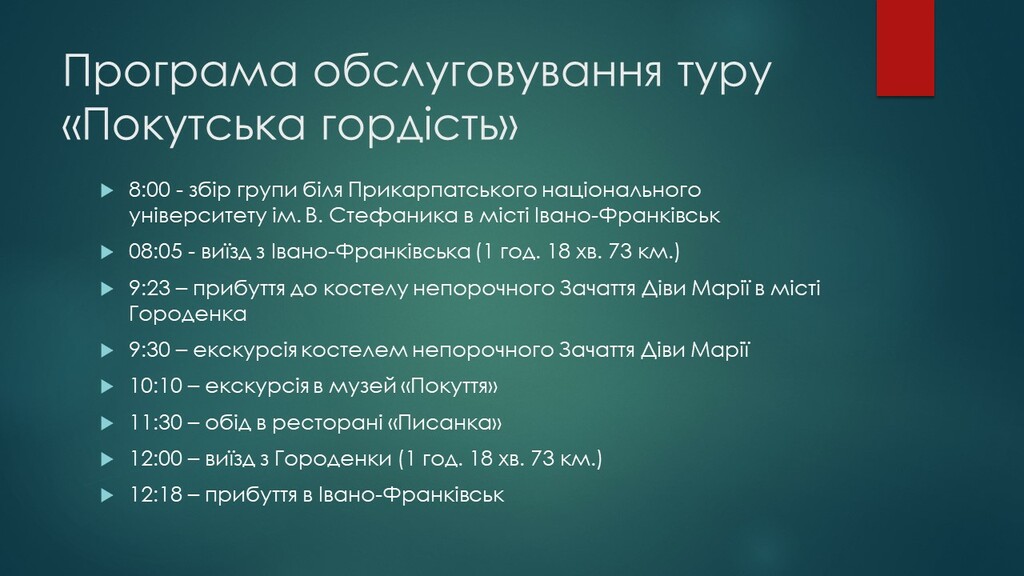 Програма обслуговування туру «Покутська гордість»

8:00 - збір групи біля Прикарпатського національного університету ім. В. Стефаника в місті Івано-Франківськ

08:05 - виїзд з Івано-Франківська (1 год. 18 хв. 73 км.)

9:23 – прибуття до костелу непорочного Зачаття Діви Марії в місті Городенка

9:30 – екскурсія костелем непорочного Зачаття Діви Марії

10:10 – екскурсія в музей «Покуття»

11:30 – обід в ресторані «Писанка»

12:00 – виїзд з Городенки (1 год. 18 хв. 73 км.)

12:18 – прибуття в Івано-Франківськ